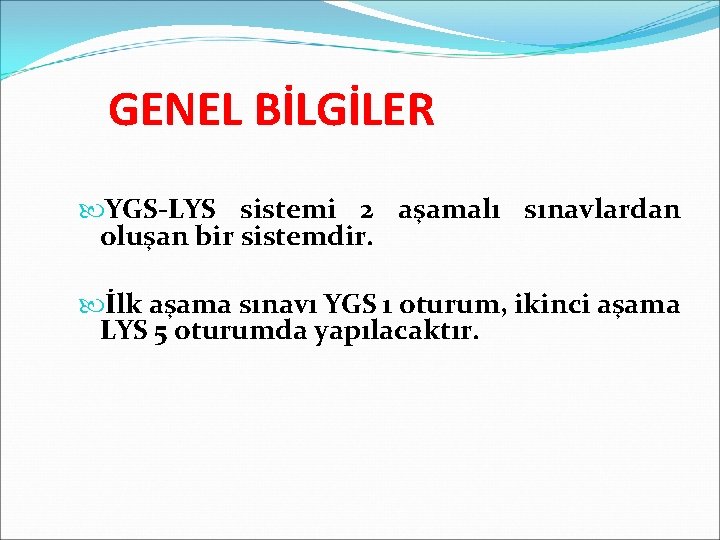 GENEL BİLGİLER

YGS-LYS sistemi 2 aşamalı sınavlardan oluşan bir sistemdir.

İlk aşama sınavı YGS 1 oturum, ikinci aşama LYS 5 oturumda yapılacaktır.